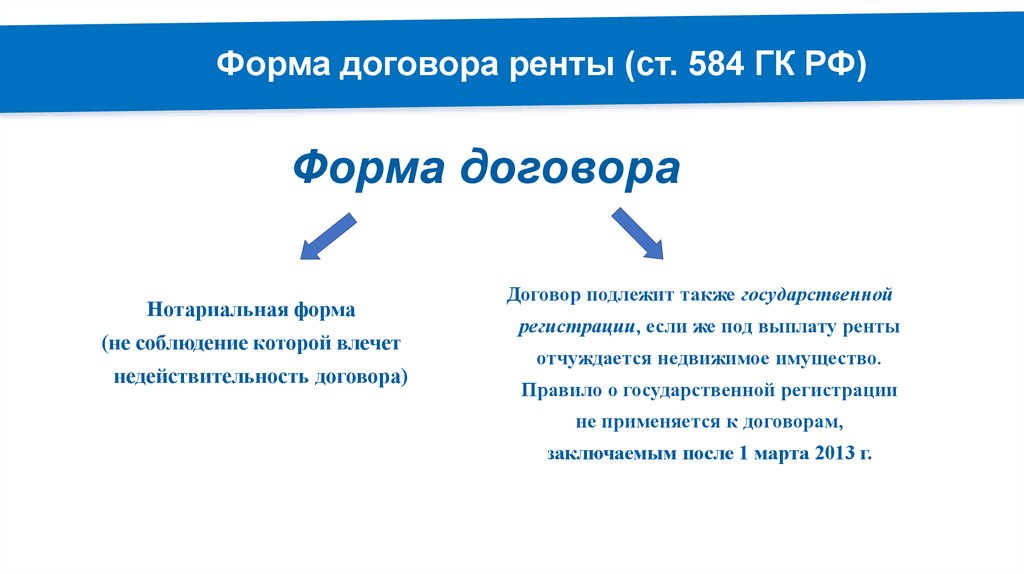 Форма договора ренты (ст. 584 ГК РФ)

Форма договора

Нотариальная форма
(не соблюдение которой влечет недействительность договора)

Договор подлежит также государственной регистрации, если же под выплату ренты отчуждается недвижимое имущество. Правило о государственной регистрации не применяется к договорам, заключаемым после 1 марта 2013 г.